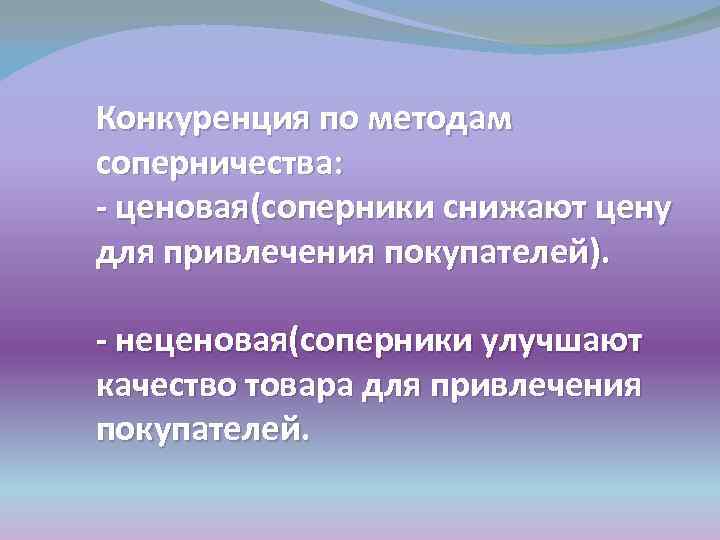 Конкуренция по методам соперничества:
- ценовая(соперники снижают цену для привлечения покупателей).

- неценовая(соперники улучшают качество товара для привлечения покупателей.